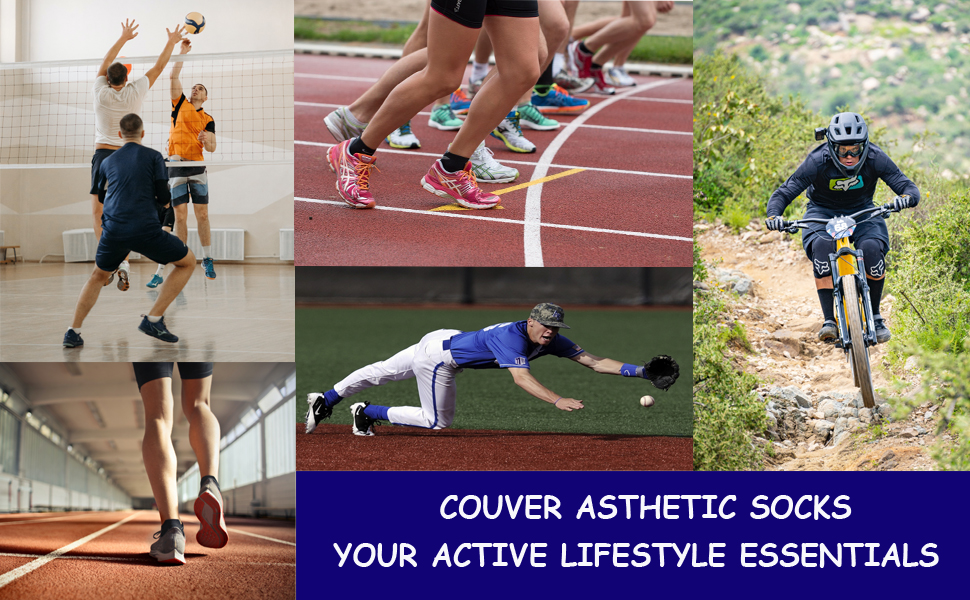 COUVER ASTHETIC SOCKS
YOUR ACTIVE LIFESTYLE ESSENTIALS